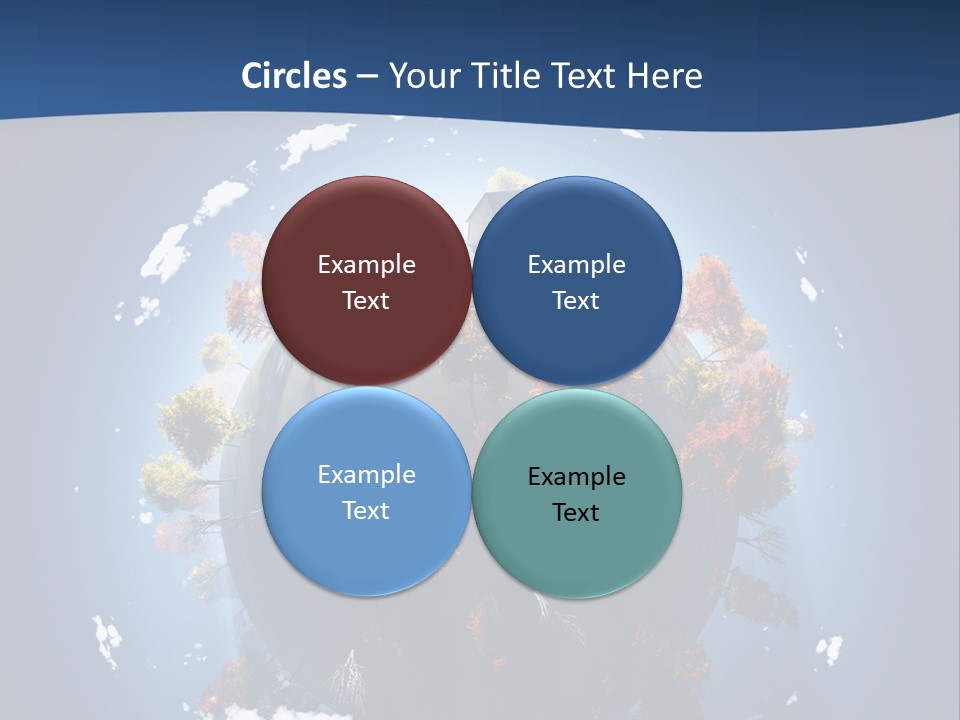 Circles – Your Title Text Here

Example Text

Example Text

Example Text

Example Text